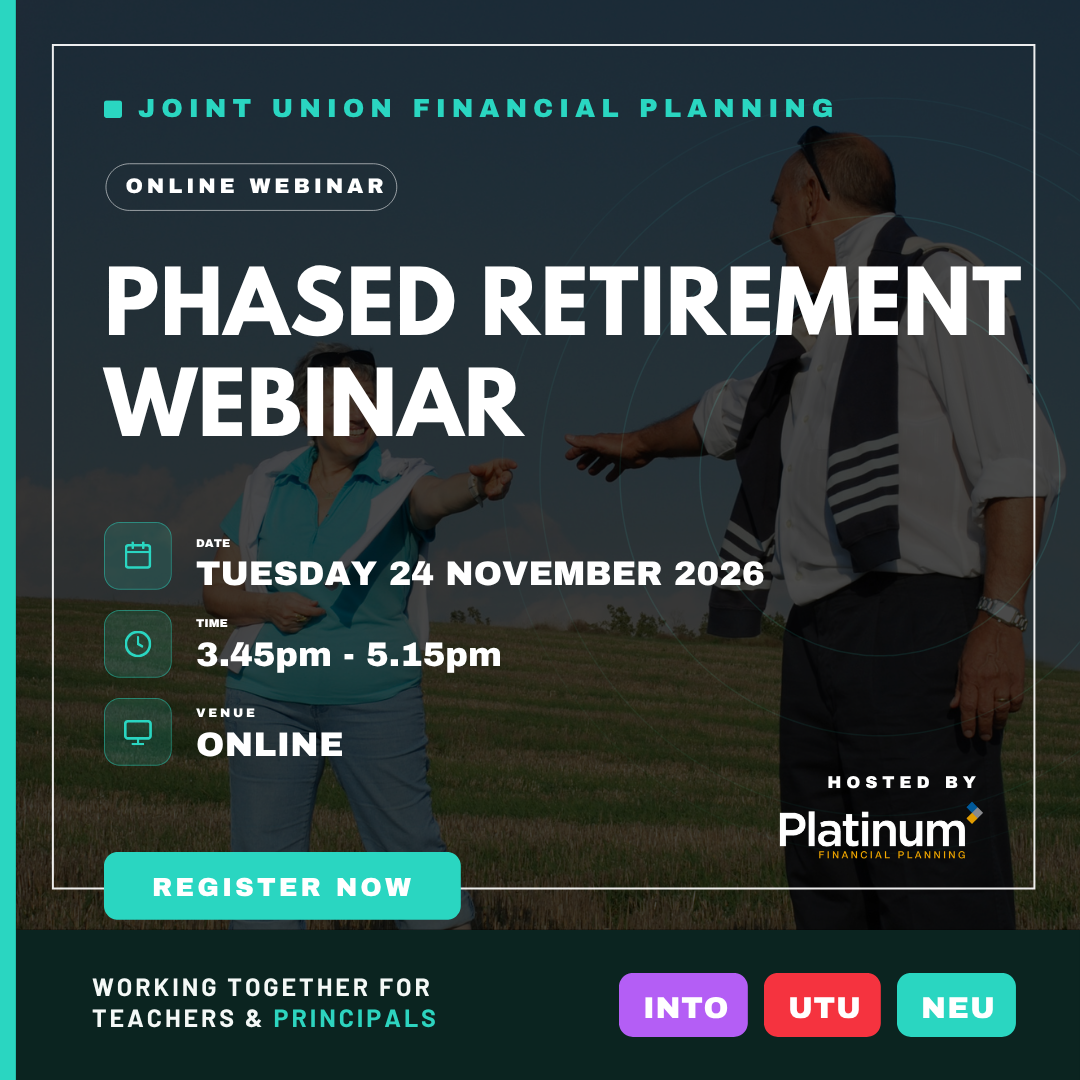 JOINT UNION FINANCIAL PLANNING

ONLINE WEBINAR

PHASED RETIREMENT WEBINAR

DATE
TUESDAY 24 NOVEMBER 2026

TIME
3.45pm - 5.15pm

VENUE
ONLINE

HOSTED BY
Platinum
FINANCIAL PLANNING

REGISTER NOW

WORKING TOGETHER FOR TEACHERS & PRINCIPALS

INTO UTU NEU